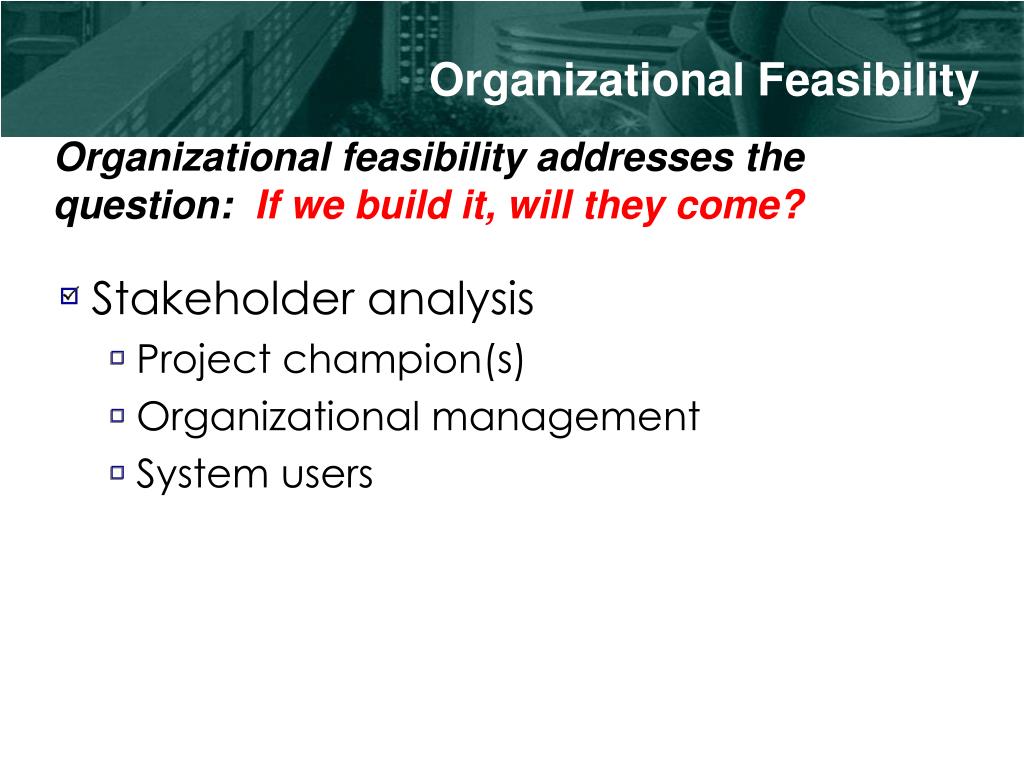 Organizational Feasibility

Organizational feasibility addresses the question: If we build it, will they come?

Stakeholder analysis

Project champion(s)

Organizational management

System users